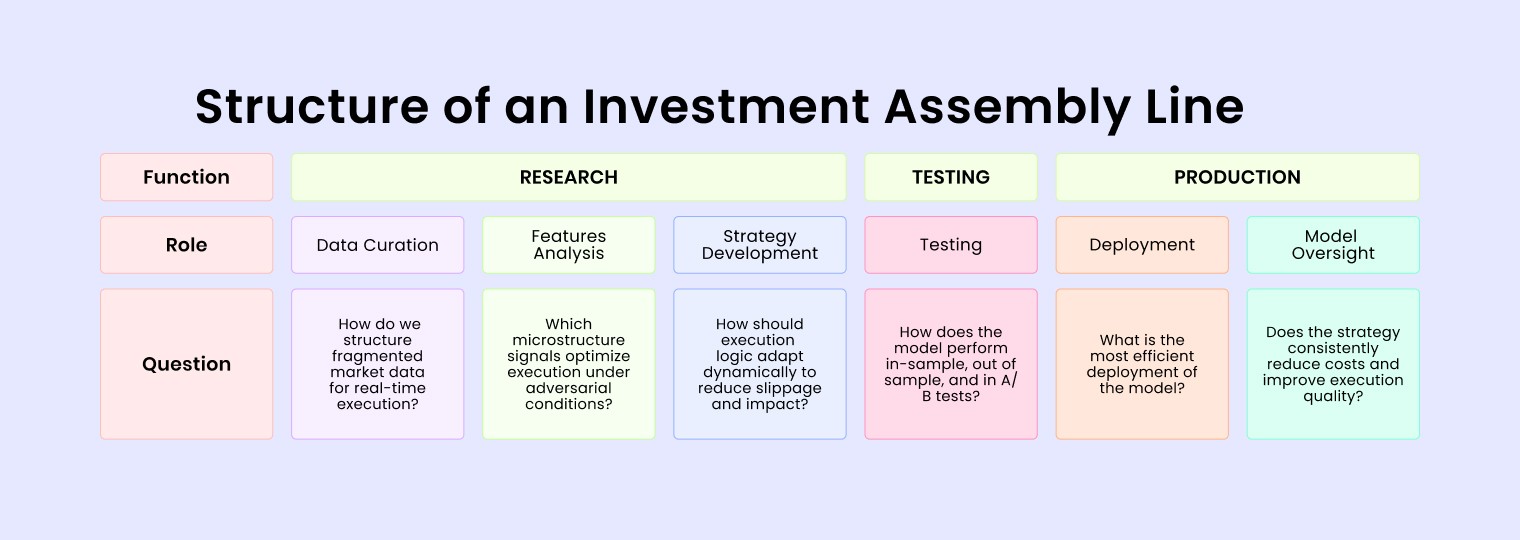 Structure of an Investment Assembly Line

| Function | RESEARCH | | | TESTING | PRODUCTION | |
|---|---|---|---|---|---|---|
| Role | Data Curation | Features Analysis | Strategy Development | Testing | Deployment | Model Oversight |
| Question | How do we structure fragmented market data for real-time execution? | Which microstructure signals optimize execution under adversarial conditions? | How should execution logic adapt dynamically to reduce slippage and impact? | How does the model perform in-sample, out of sample, and in A/B tests? | What is the most efficient deployment of the model? | Does the strategy consistently reduce costs and improve execution quality? |